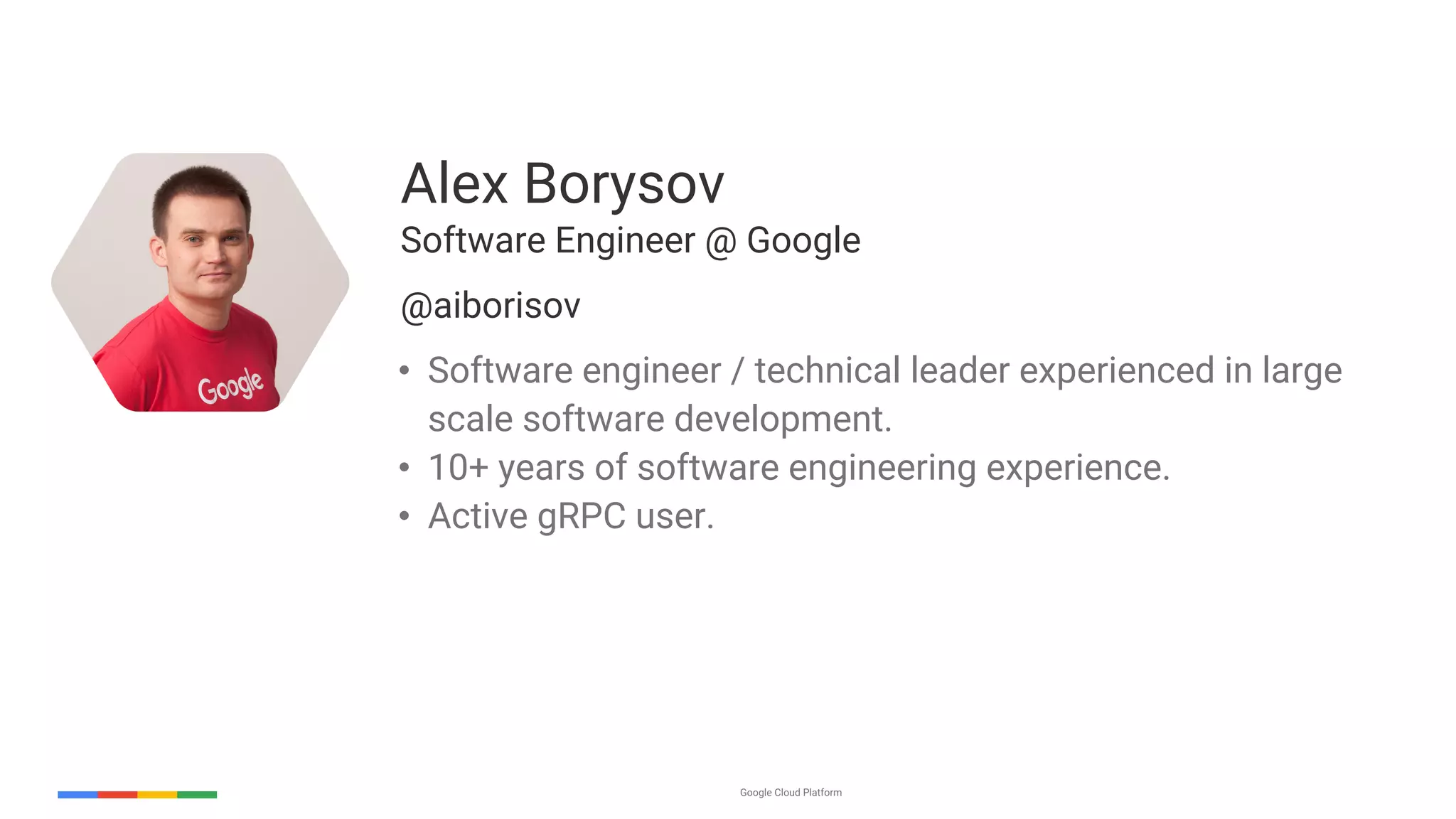 Google

Alex Borysov
Software Engineer @ Google

@aiborisov

• Software engineer / technical leader experienced in large scale software development.
• 10+ years of software engineering experience.
• Active gRPC user.

Google Cloud Platform